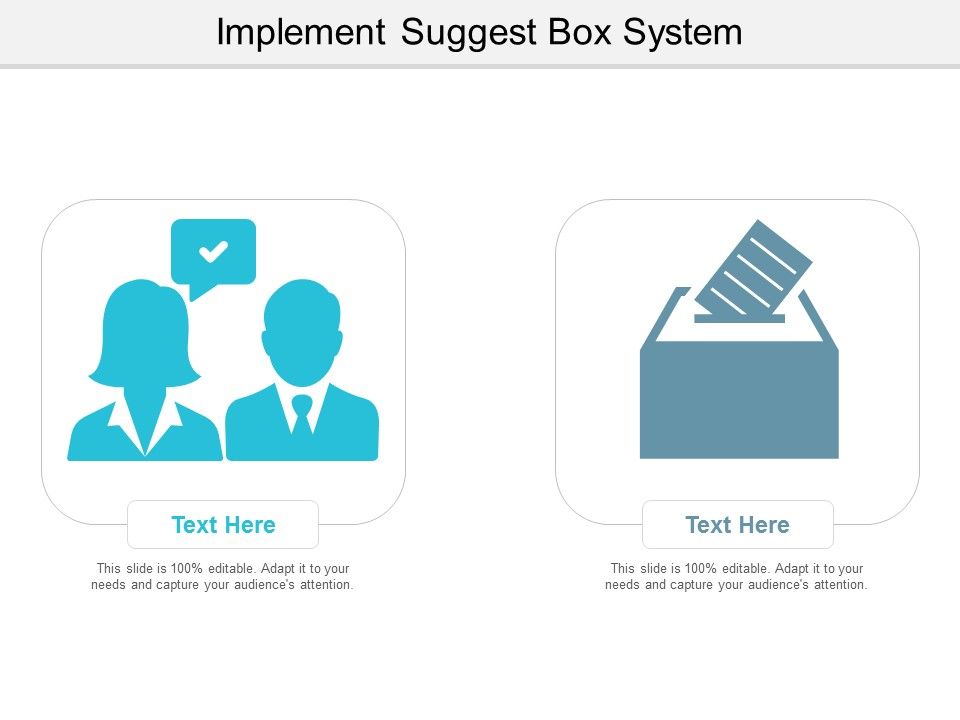 Implement Suggest Box System

Text Here

This slide is 100% editable. Adapt it to your needs and capture your audience's attention.

Text Here

This slide is 100% editable. Adapt it to your needs and capture your audience's attention.